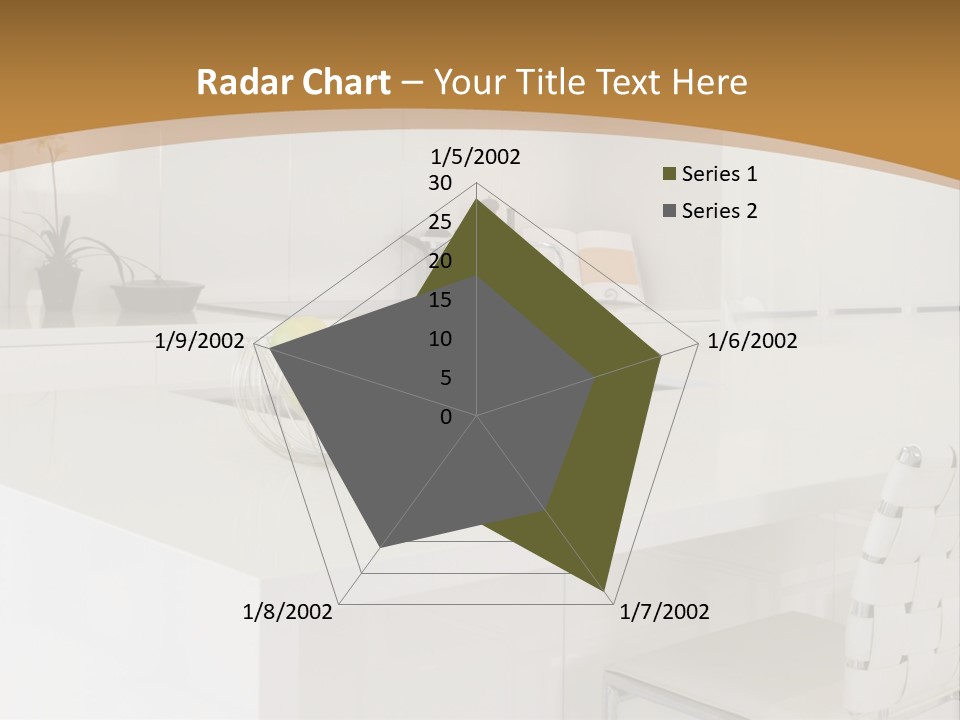 Radar Chart – Your Title Text Here

1/5/2002
30
25
20
15
10
5
0
1/6/2002
1/7/2002
1/8/2002
1/9/2002

Series 1
Series 2